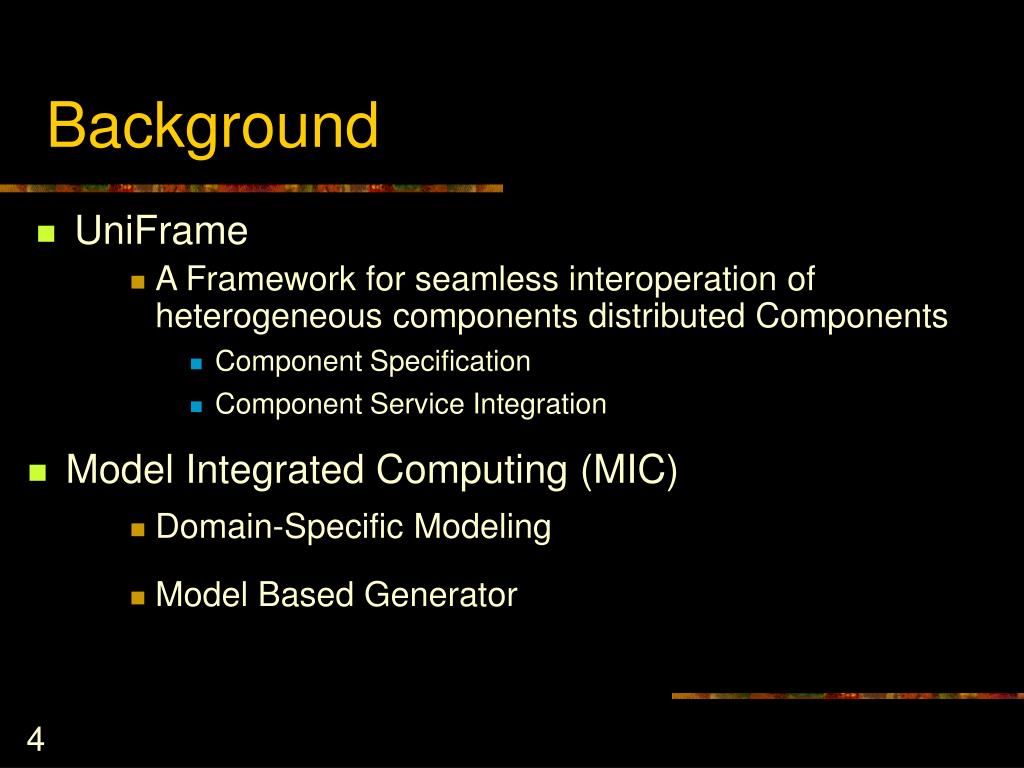 Background

UniFrame

A Framework for seamless interoperation of heterogeneous components distributed Components

Component Specification

Component Service Integration

Model Integrated Computing (MIC)

Domain-Specific Modeling

Model Based Generator

4